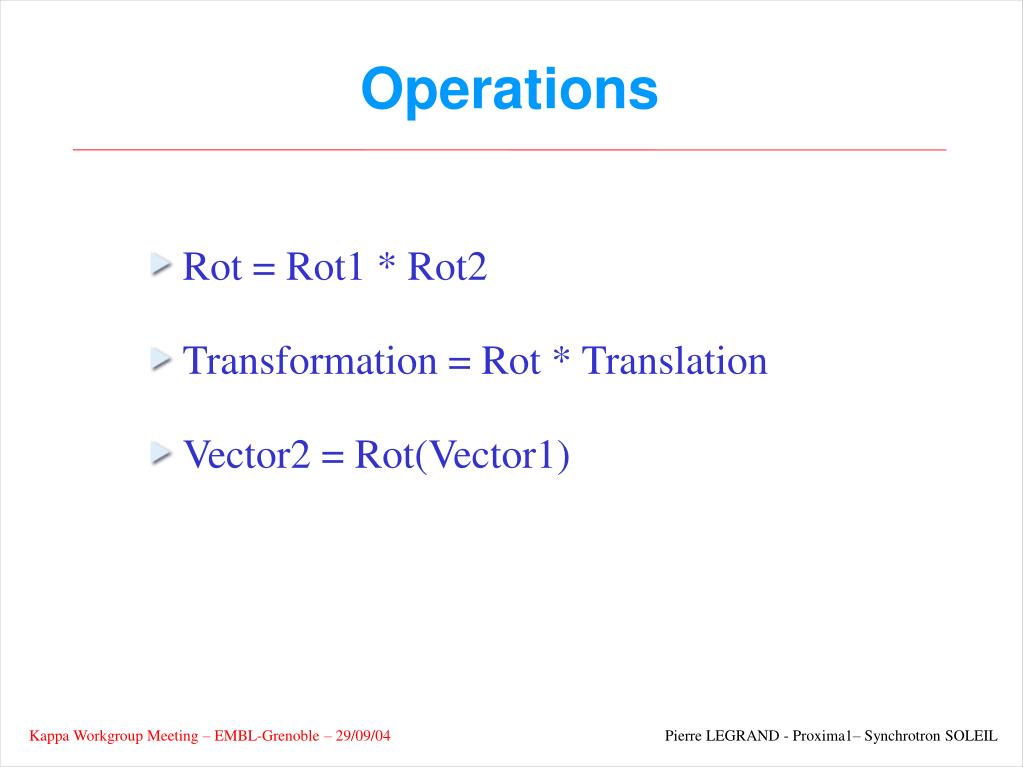 Operations

Rot = Rot1 * Rot2

Transformation = Rot * Translation

Vector2 = Rot(Vector1)

Kappa Workgroup Meeting – EMBL-Grenoble – 29/09/04

Pierre LEGRAND - Proxima1– Synchrotron SOLEIL